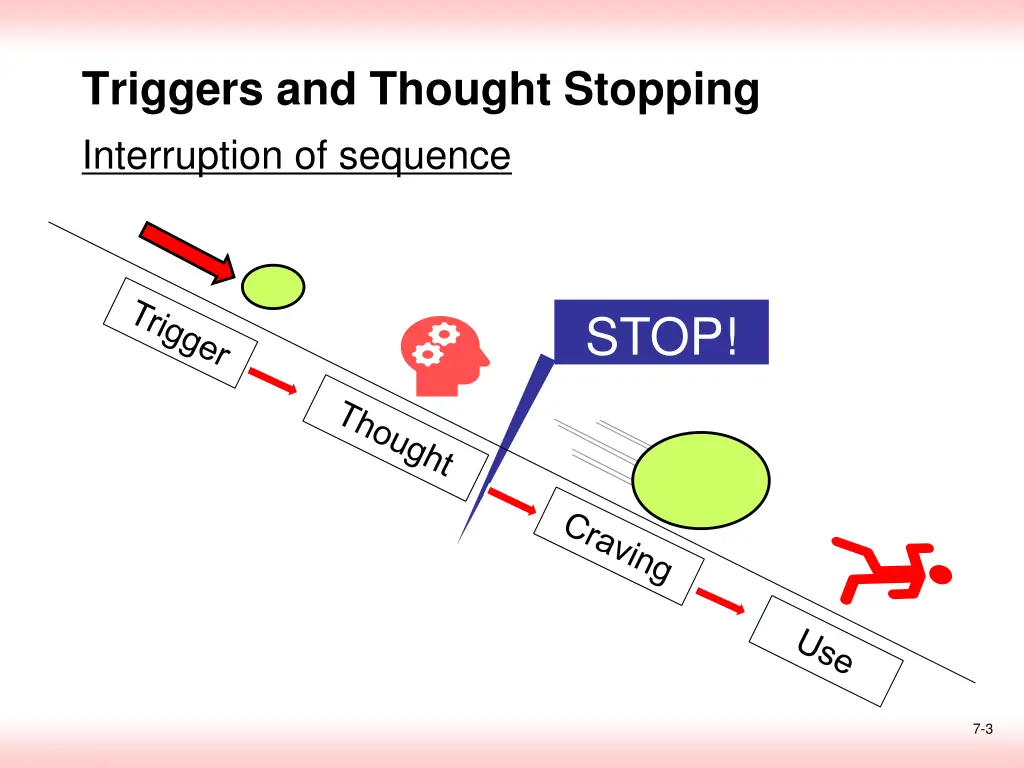 Triggers and Thought Stopping

Interruption of sequence

Trigger

Thought

STOP!

Craving

Use

7-3